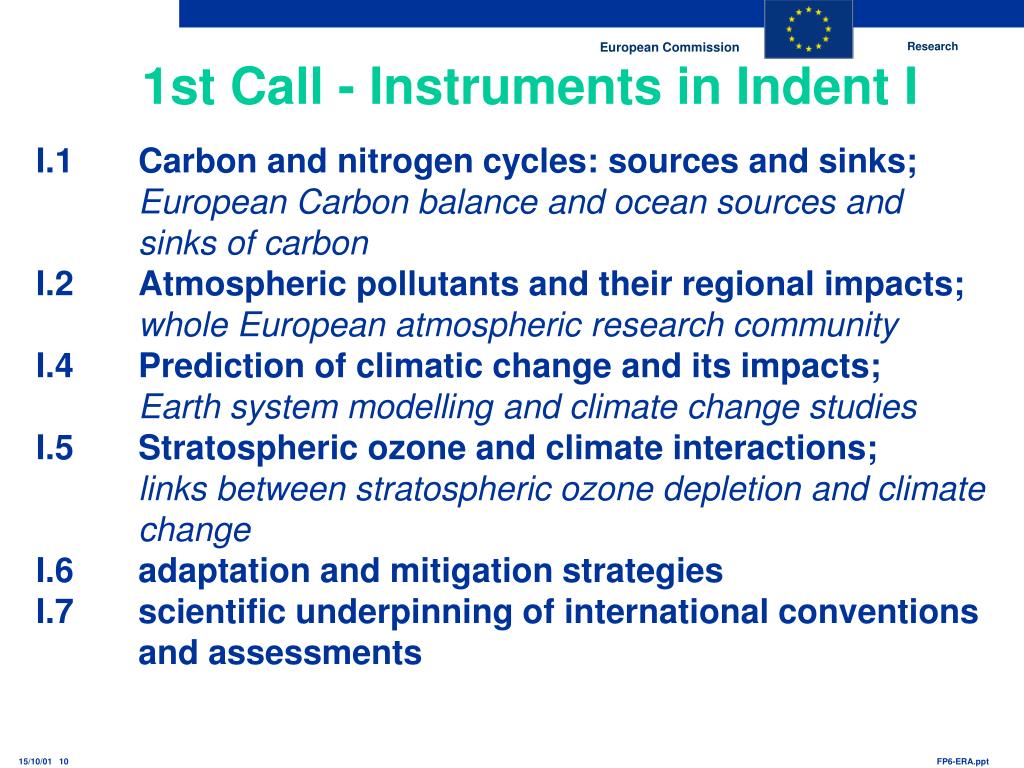 European Commission
Research

1st Call - Instruments in Indent I

I.1 Carbon and nitrogen cycles: sources and sinks; European Carbon balance and ocean sources and sinks of carbon
I.2 Atmospheric pollutants and their regional impacts; whole European atmospheric research community
I.4 Prediction of climatic change and its impacts; Earth system modelling and climate change studies
I.5 Stratospheric ozone and climate interactions; links between stratospheric ozone depletion and climate change
I.6 adaptation and mitigation strategies
I.7 scientific underpinning of international conventions and assessments

15/10/01 10
FP6-ERA.ppt